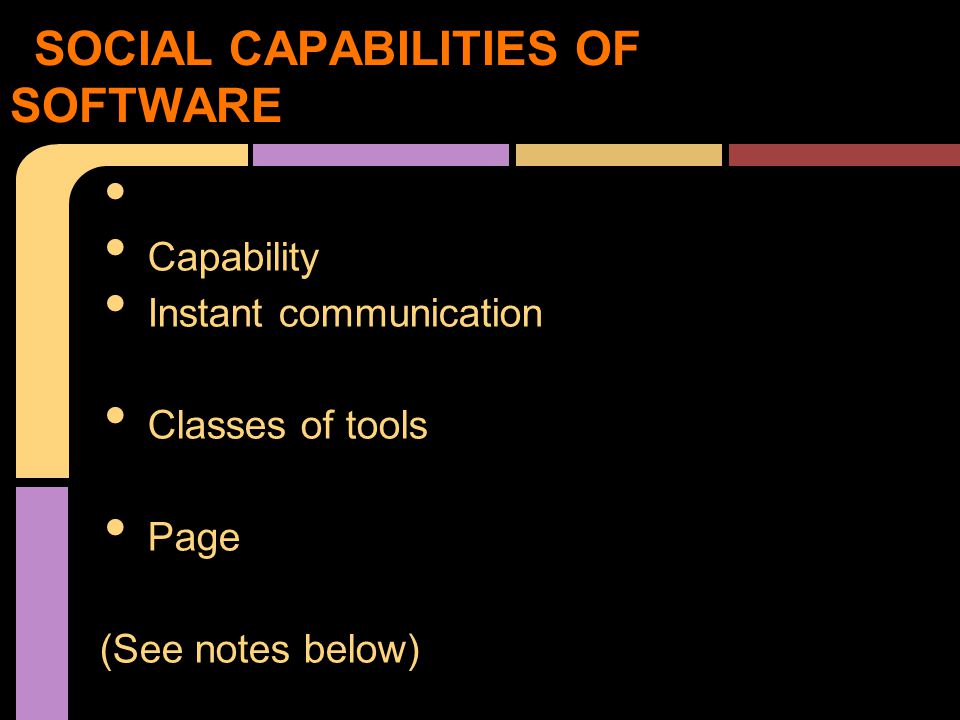 SOCIAL CAPABILITIES OF SOFTWARE

•
• Capability
• Instant communication

• Classes of tools

• Page

(See notes below)